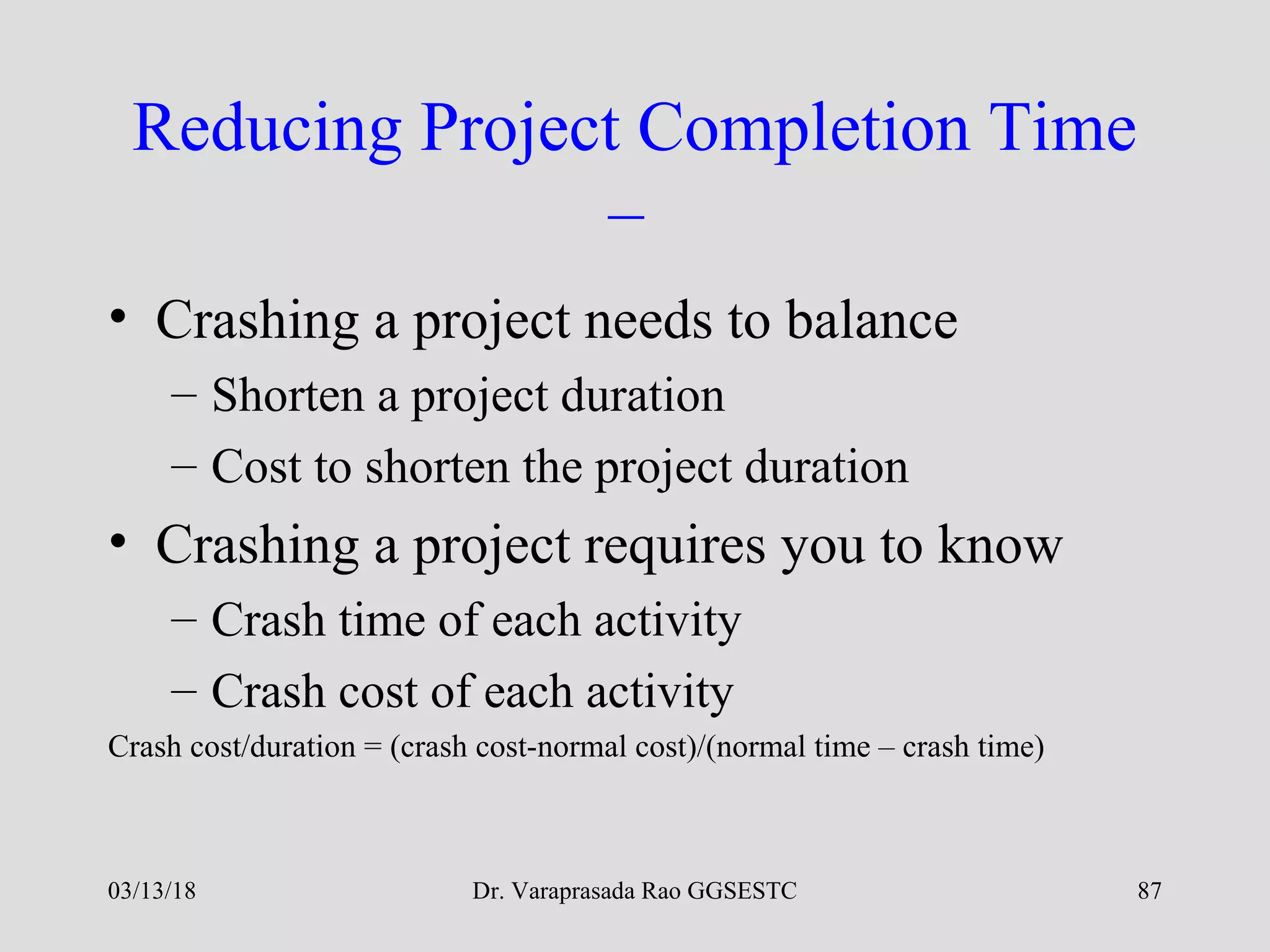 Reducing Project Completion Time
–

• Crashing a project needs to balance
– Shorten a project duration
– Cost to shorten the project duration
• Crashing a project requires you to know
– Crash time of each activity
– Crash cost of each activity

Crash cost/duration = (crash cost-normal cost)/(normal time – crash time)

03/13/18

Dr. Varaprasada Rao GGSESTC

87